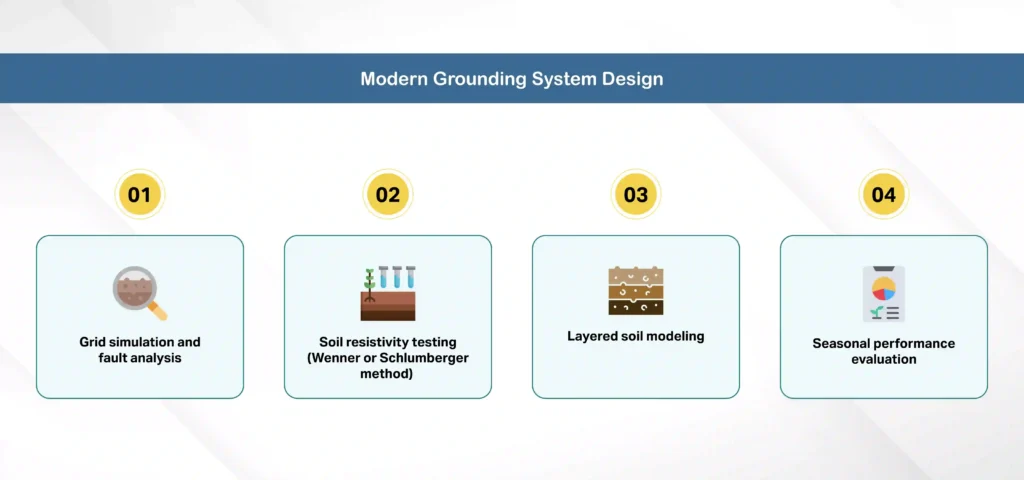 Modern Grounding System Design

01

Grid simulation and fault analysis

02

Soil resistivity testing (Wenner or Schlumberger method)

03

Layered soil modeling

04

Seasonal performance evaluation